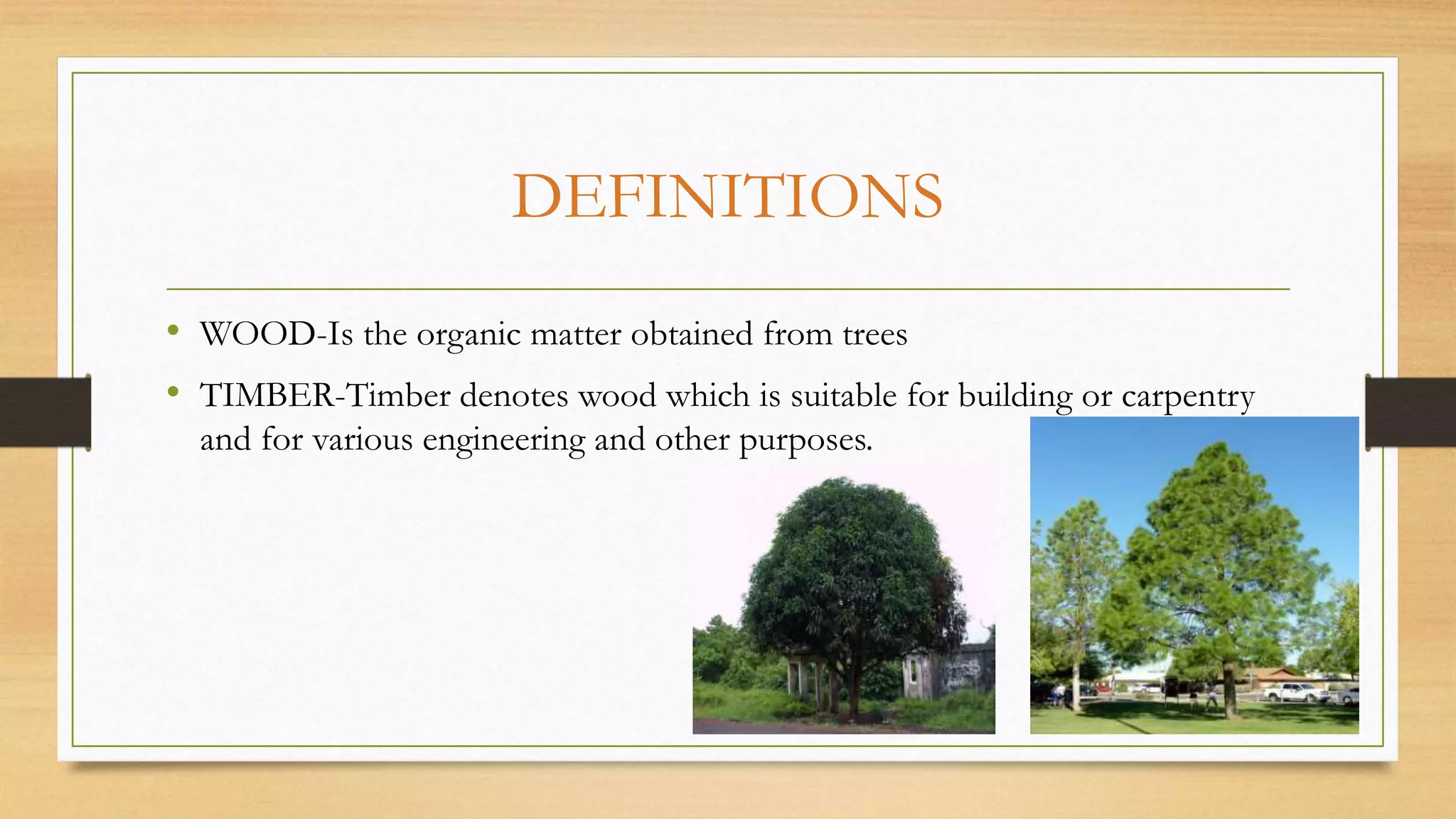 DEFINITIONS

• WOOD-Is the organic matter obtained from trees

• TIMBER-Timber denotes wood which is suitable for building or carpentry and for various engineering and other purposes.